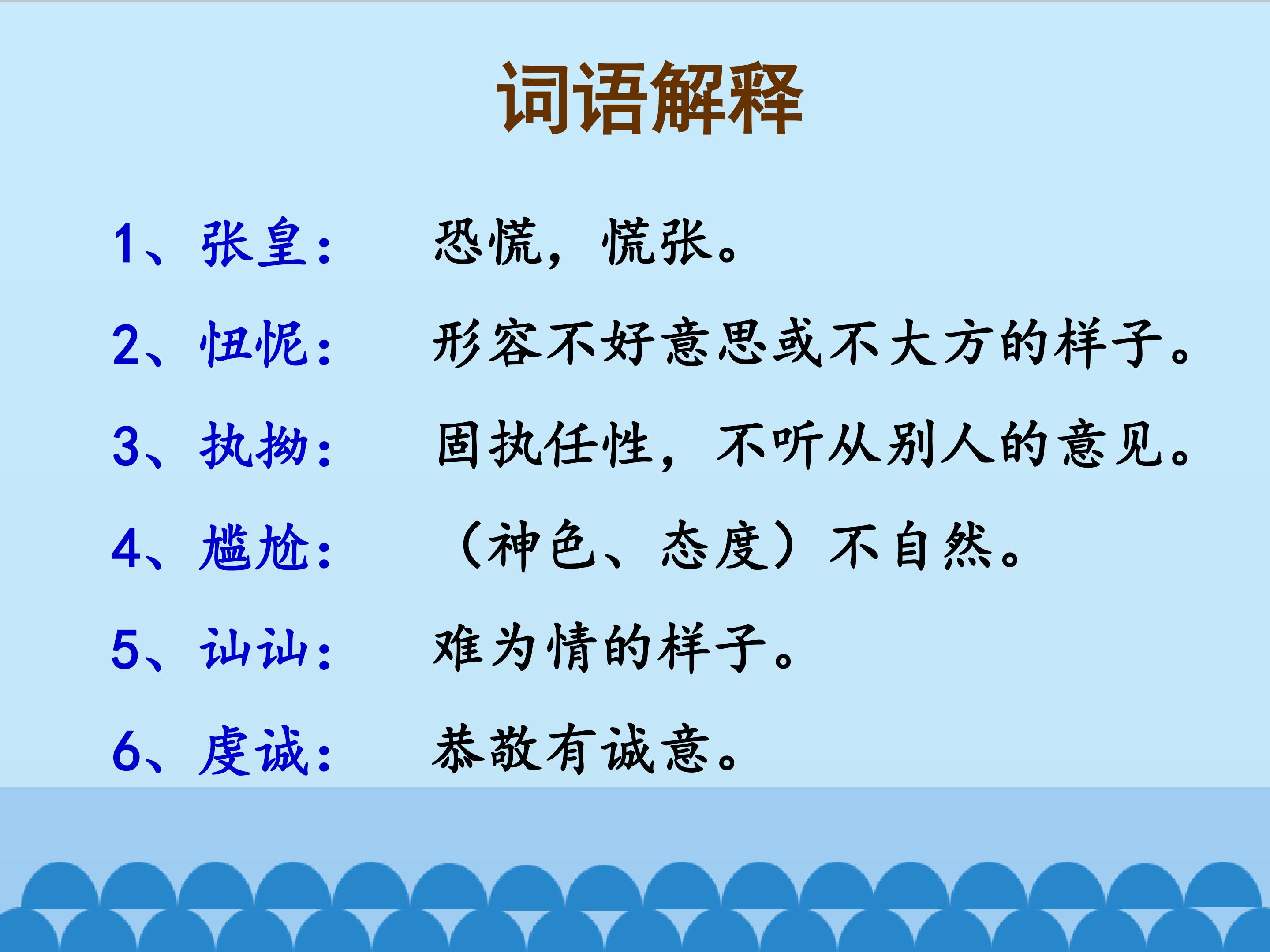 词语解释

1、张皇： 恐慌，慌张。

2、忸怩： 形容不好意思或不大方的样子。

3、执拗： 固执任性，不听从别人的意见。

4、尴尬： （神色、态度）不自然。

5、讪讪： 难为情的样子。

6、虔诚： 恭敬有诚意。